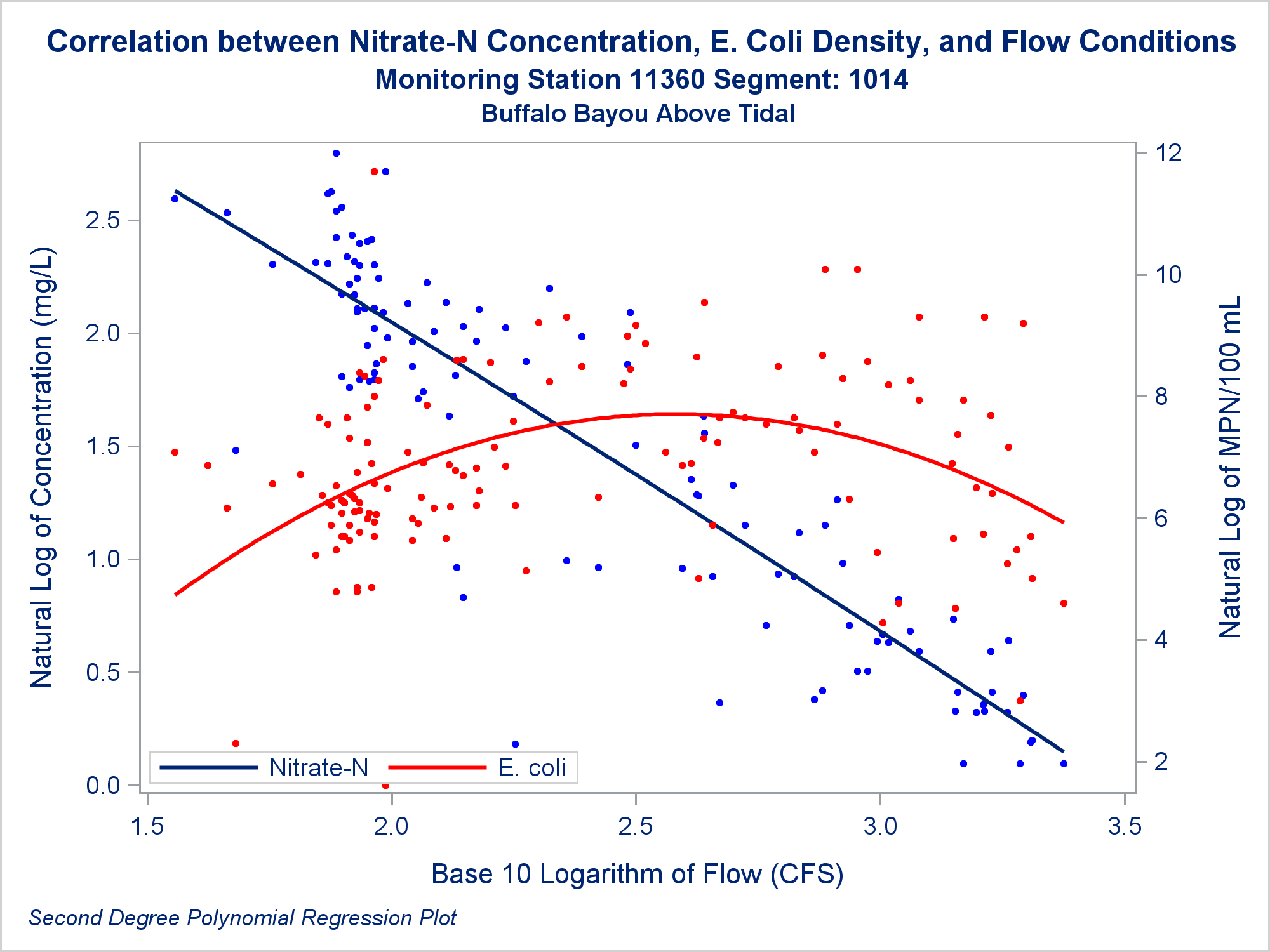 Correlation between Nitrate-N Concentration, E. Coli Density, and Flow Conditions
Monitoring Station 11360 Segment: 1014
Buffalo Bayou Above Tidal

Natural Log of Concentration (mg/L)

2.5
2.0
1.5
1.0
0.5
0.0

12
10
8
6
4
2

Natural Log of MPN/100 mL

Nitrate-N
E. coli

1.5
2.0
2.5
3.0
3.5

Base 10 Logarithm of Flow (CFS)

Second Degree Polynomial Regression Plot